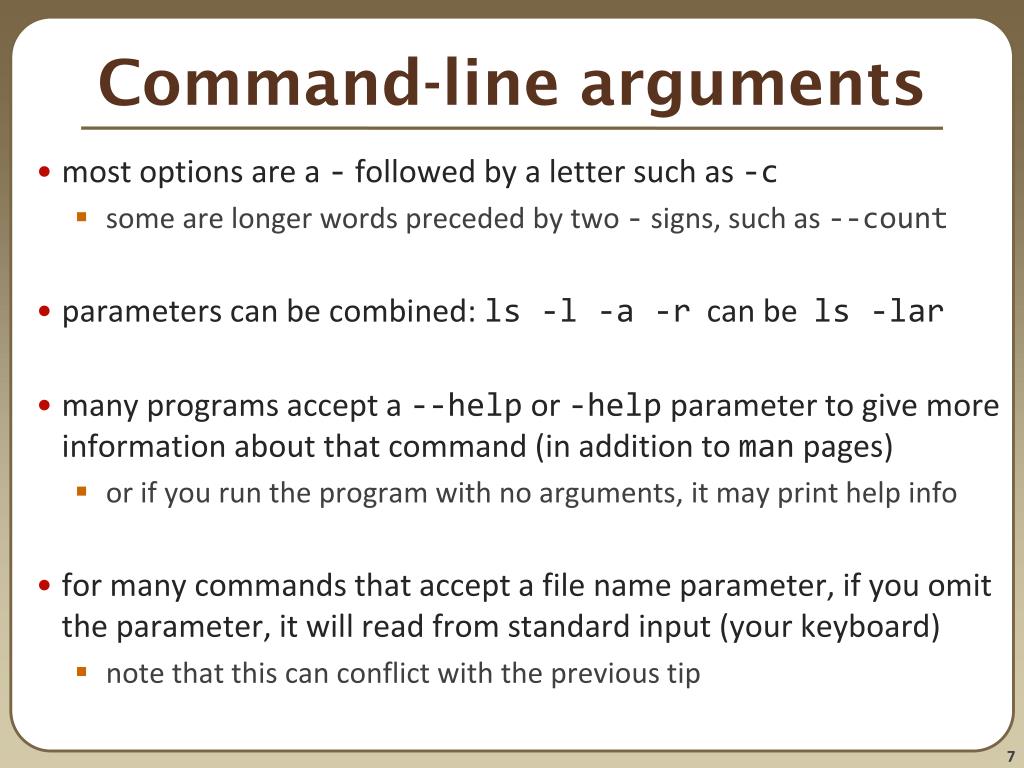 Command-line arguments

• most options are a - followed by a letter such as -c
 ▪ some are longer words preceded by two - signs, such as --count

• parameters can be combined: ls -l -a -r can be ls -lar

• many programs accept a --help or -help parameter to give more information about that command (in addition to man pages)
 ▪ or if you run the program with no arguments, it may print help info

• for many commands that accept a file name parameter, if you omit the parameter, it will read from standard input (your keyboard)
 ▪ note that this can conflict with the previous tip

7